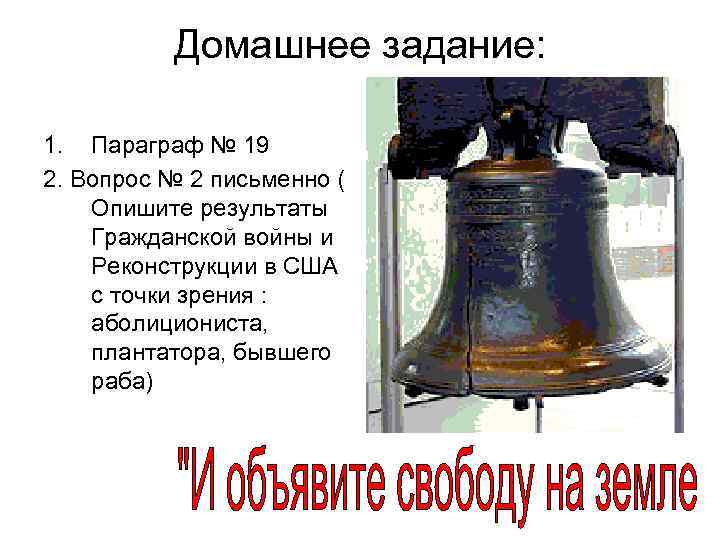 Домашнее задание:

1. Параграф № 19
2. Вопрос № 2 письменно ( Опишите результаты Гражданской войны и Реконструкции в США с точки зрения : аболициониста, плантатора, бывшего раба)

"И объявите свободу на земле